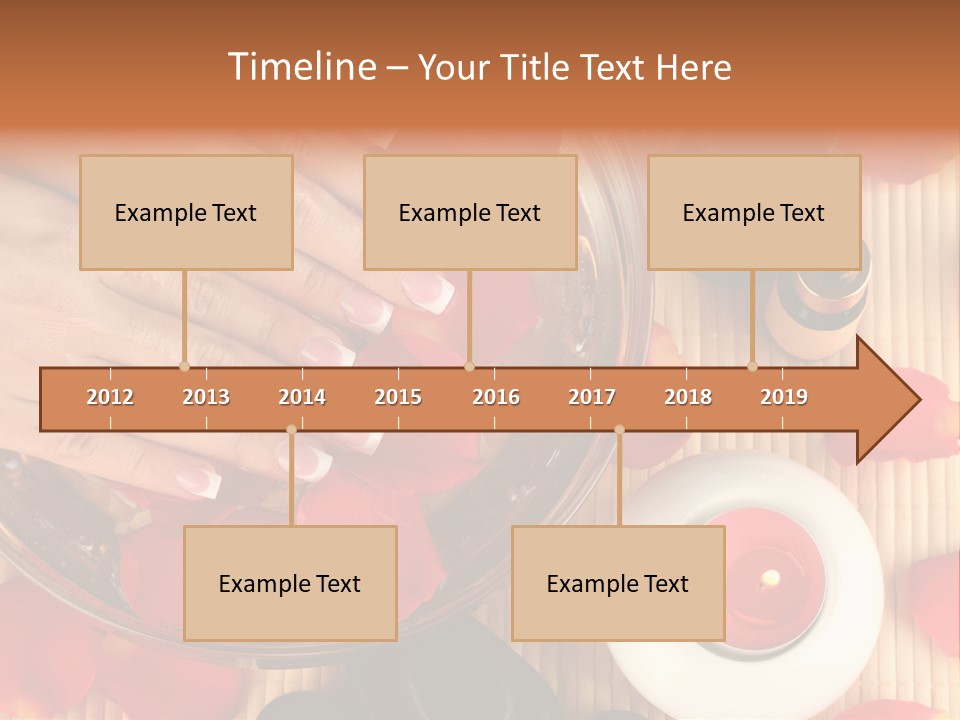 Timeline – Your Title Text Here

Example Text

Example Text

Example Text

2012 2013 2014 2015 2016 2017 2018 2019

Example Text

Example Text